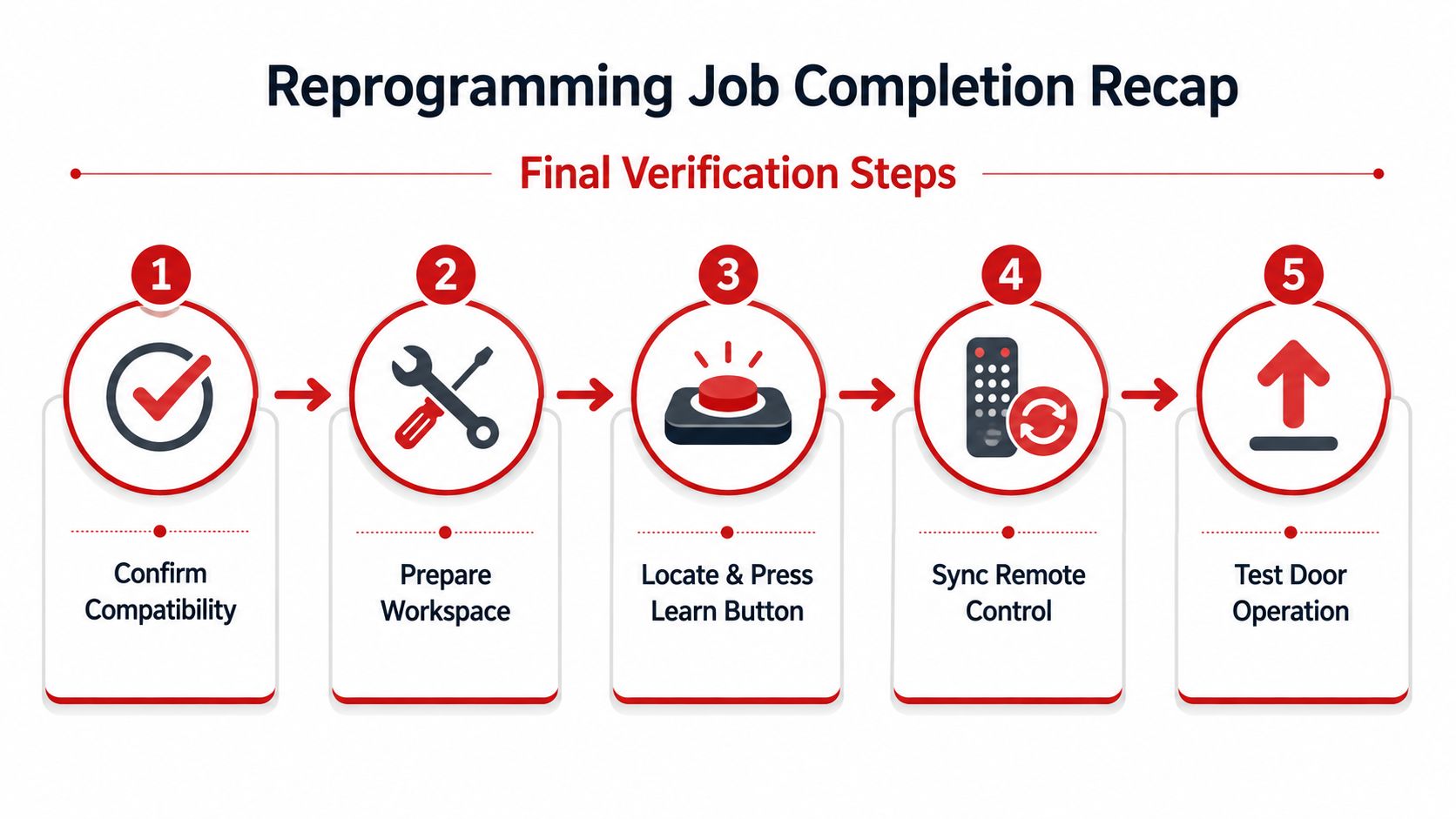 Reprogramming Job Completion Recap

Final Verification Steps

1

Confirm Compatibility

2

Prepare Workspace

3

Locate & Press Learn Button

4

Sync Remote Control

5

Test Door Operation